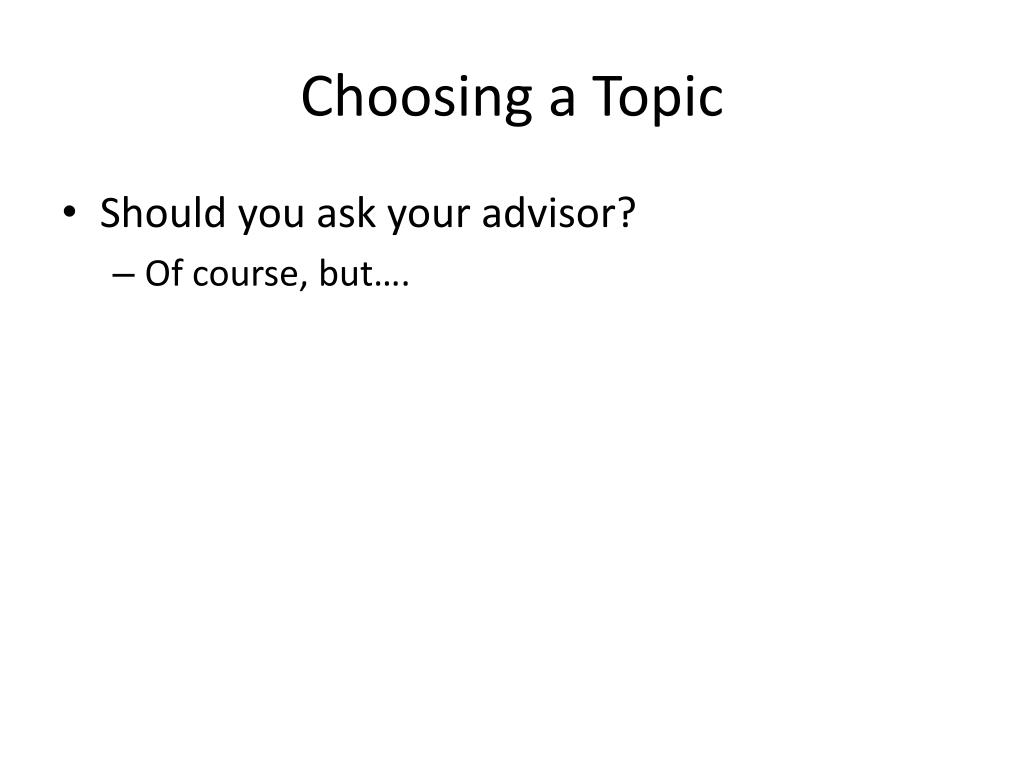 Choosing a Topic

• Should you ask your advisor?
– Of course, but….